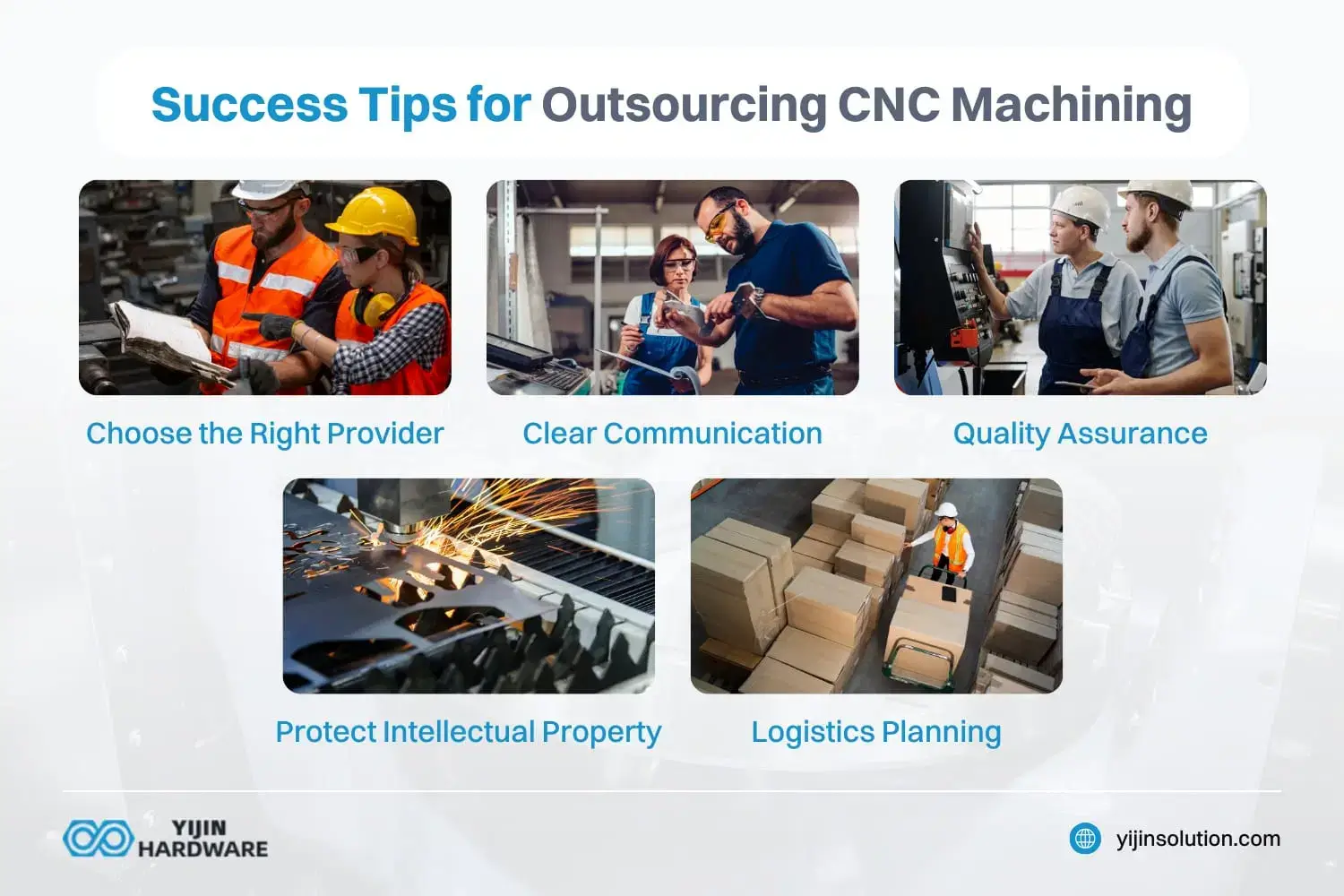 Success Tips for Outsourcing CNC Machining

Choose the Right Provider

Clear Communication

Quality Assurance

Protect Intellectual Property

Logistics Planning

YIJIN HARDWARE

yijinsolution.com